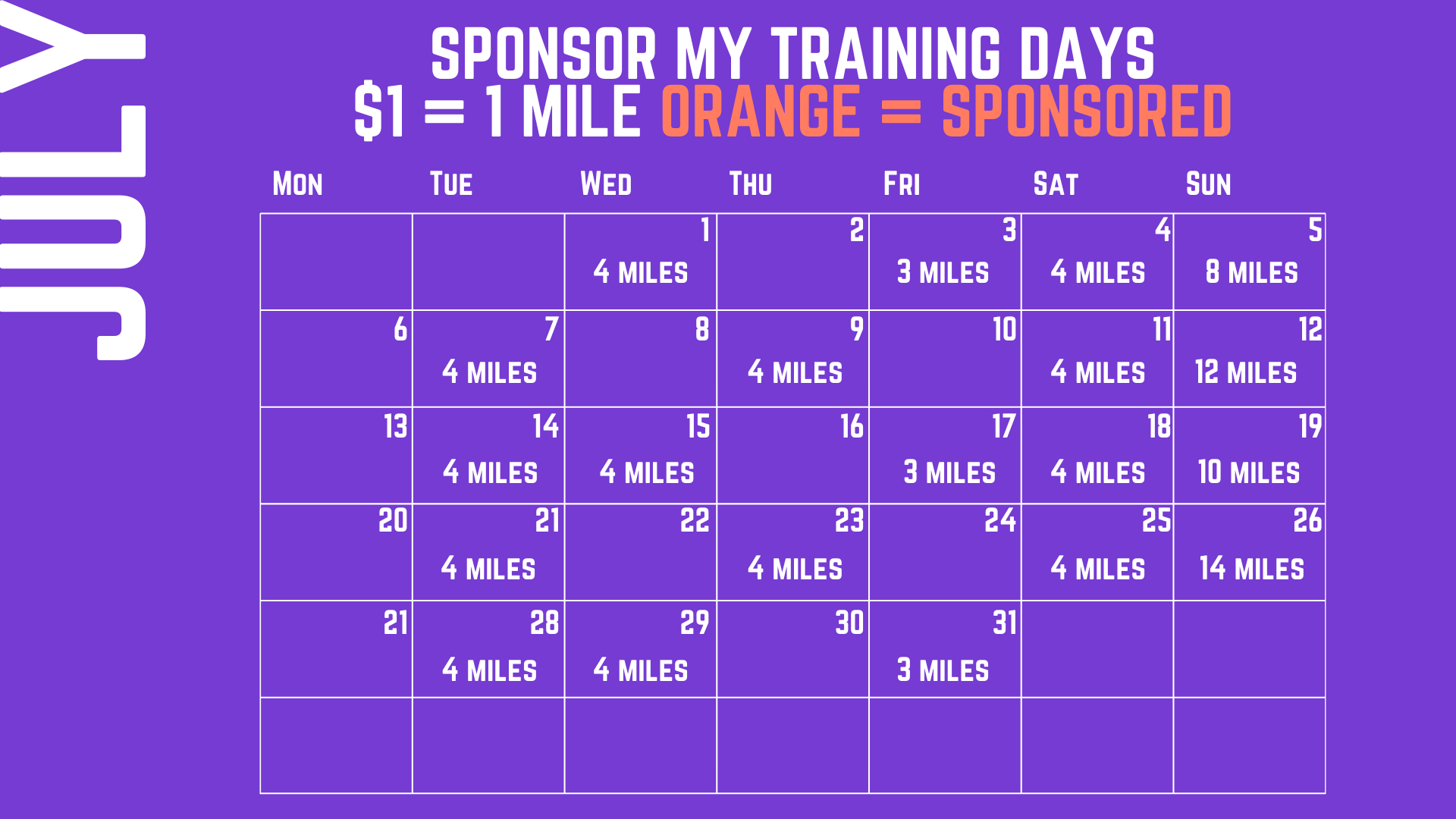 JULY

SPONSOR MY TRAINING DAYS
$1 = 1 MILE ORANGE = SPONSORED

| MON | TUE | WED | THU | FRI | SAT | SUN |
|---|---|---|---|---|---|---|
| | | 1 4 MILES | 2 | 3 3 MILES | 4 4 MILES | 5 8 MILES |
| 6 | 7 4 MILES | 8 | 9 4 MILES | 10 | 11 4 MILES | 12 12 MILES |
| 13 | 14 4 MILES | 15 4 MILES | 16 | 17 3 MILES | 18 4 MILES | 19 10 MILES |
| 20 | 21 4 MILES | 22 | 23 4 MILES | 24 | 25 4 MILES | 26 14 MILES |
| 21 | 28 4 MILES | 29 4 MILES | 30 | 31 3 MILES | | |
| | | | | | | |